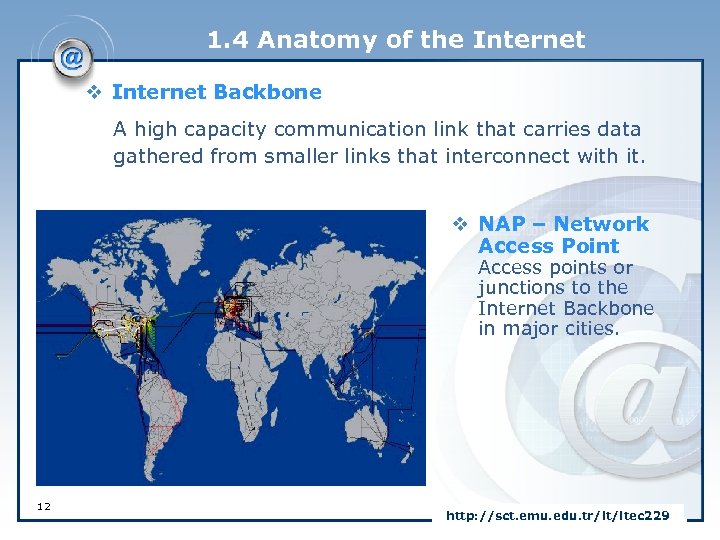 1.4 Anatomy of the Internet

❖ Internet Backbone

A high capacity communication link that carries data gathered from smaller links that interconnect with it.

❖ NAP – Network Access Point
Access points or junctions to the Internet Backbone in major cities.

12

http://sct.emu.edu.tr/it/itec229